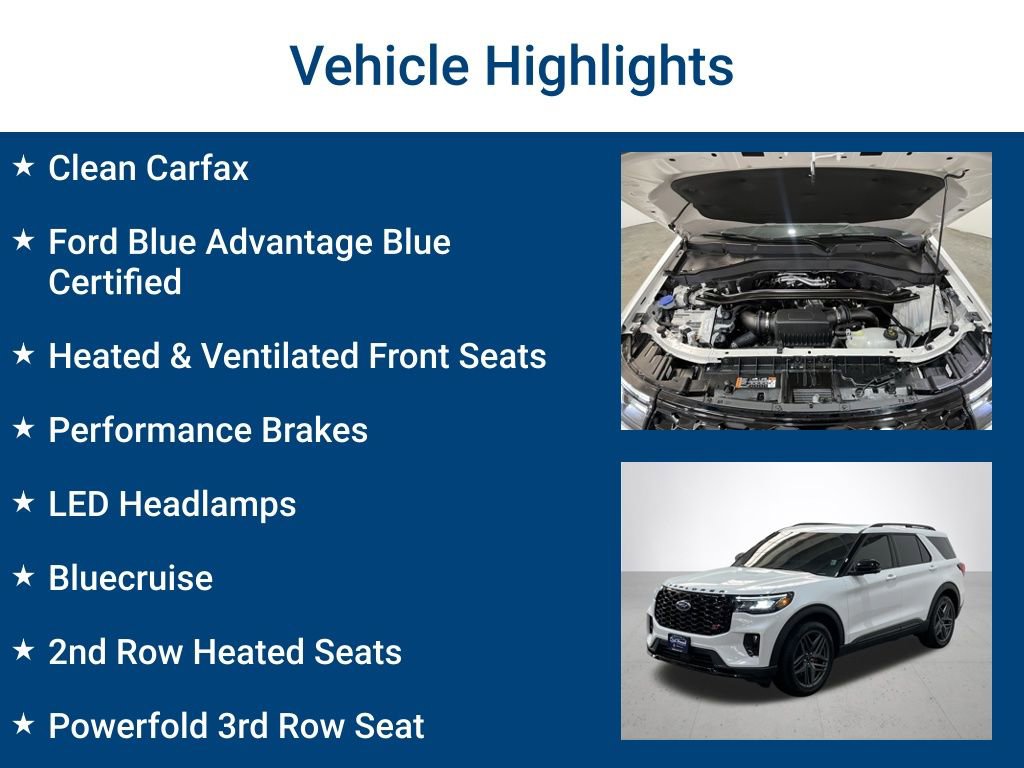 Vehicle Highlights

★ Clean Carfax

★ Ford Blue Advantage Blue Certified

★ Heated & Ventilated Front Seats

★ Performance Brakes

★ LED Headlamps

★ Bluecruise

★ 2nd Row Heated Seats

★ Powerfold 3rd Row Seat